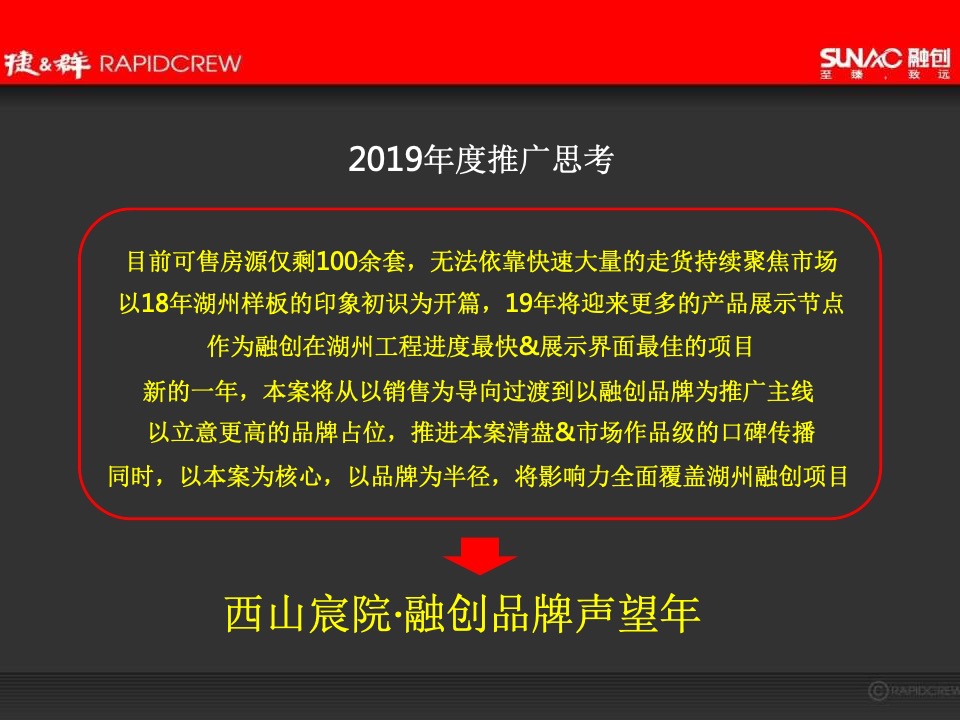 捷&群 RAPIDCREW

SUNAC 融创
至臻，致远

2019年度推广思考

目前可售房源仅剩100余套，无法依靠快速大量的走货持续聚焦市场
以18年湖州样板的印象初识为开篇，19年将迎来更多的产品展示节点
作为融创在湖州工程进度最快&展示界面最佳的项目
新的一年，本案将从以销售为导向过渡到以融创品牌为推广主线
以立意更高的品牌占位，推进本案清盘&市场作品级的口碑传播
同时，以本案为核心，以品牌为半径，将影响力全面覆盖湖州融创项目

西山宸院·融创品牌声望年

© RAPIDCREW